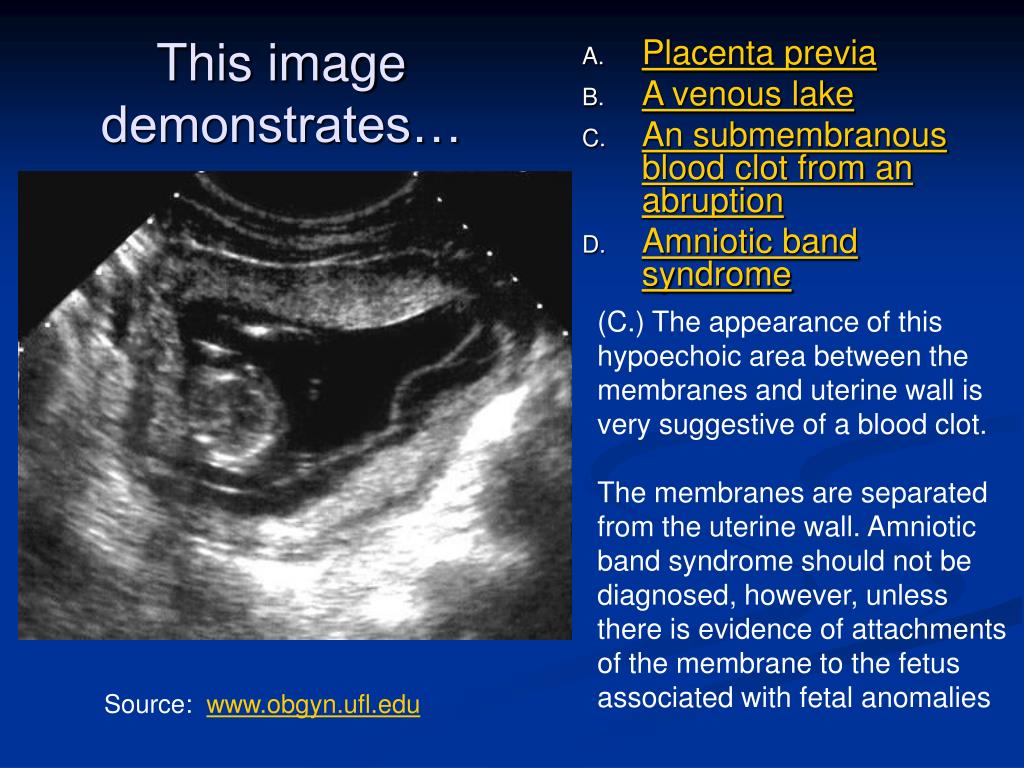 This image demonstrates…

A. Placenta previa
B. A venous lake
C. An submembranous blood clot from an abruption
D. Amniotic band syndrome

(C.) The appearance of this hypoechoic area between the membranes and uterine wall is very suggestive of a blood clot.

The membranes are separated from the uterine wall. Amniotic band syndrome should not be diagnosed, however, unless there is evidence of attachments of the membrane to the fetus associated with fetal anomalies

Source: www.obgyn.ufl.edu